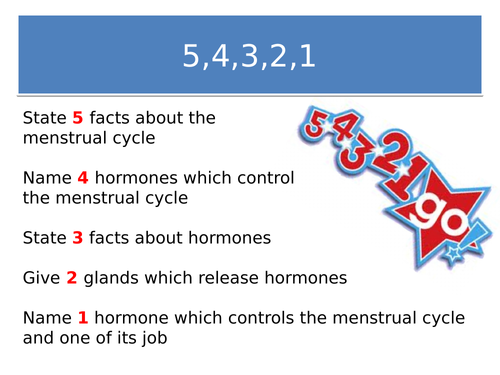 5,4,3,2,1

State 5 facts about the menstrual cycle

Name 4 hormones which control the menstrual cycle

State 3 facts about hormones

Give 2 glands which release hormones

Name 1 hormone which controls the menstrual cycle and one of its job

5 4 3 2 1 go!